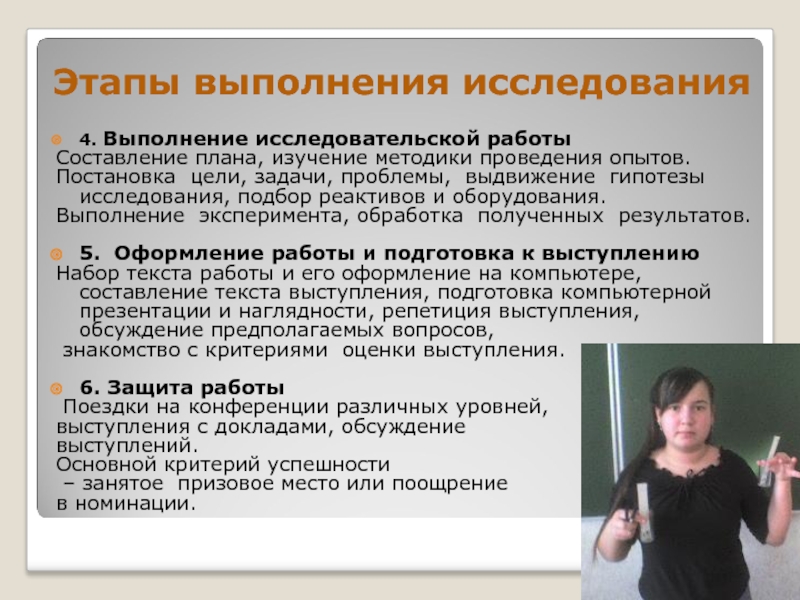 Этапы выполнения исследования

4. Выполнение исследовательской работы
Составление плана, изучение методики проведения опытов.
Постановка цели, задачи, проблемы, выдвижение гипотезы исследования, подбор реактивов и оборудования.
Выполнение эксперимента, обработка полученных результатов.

5. Оформление работы и подготовка к выступлению
Набор текста работы и его оформление на компьютере, составление текста выступления, подготовка компьютерной презентации и наглядности, репетиция выступления, обсуждение предполагаемых вопросов,
знакомство с критериями оценки выступления.

6. Защита работы
Поездки на конференции различных уровней, выступления с докладами, обсуждение выступлений.
Основной критерий успешности
– занятое призовое место или поощрение в номинации.